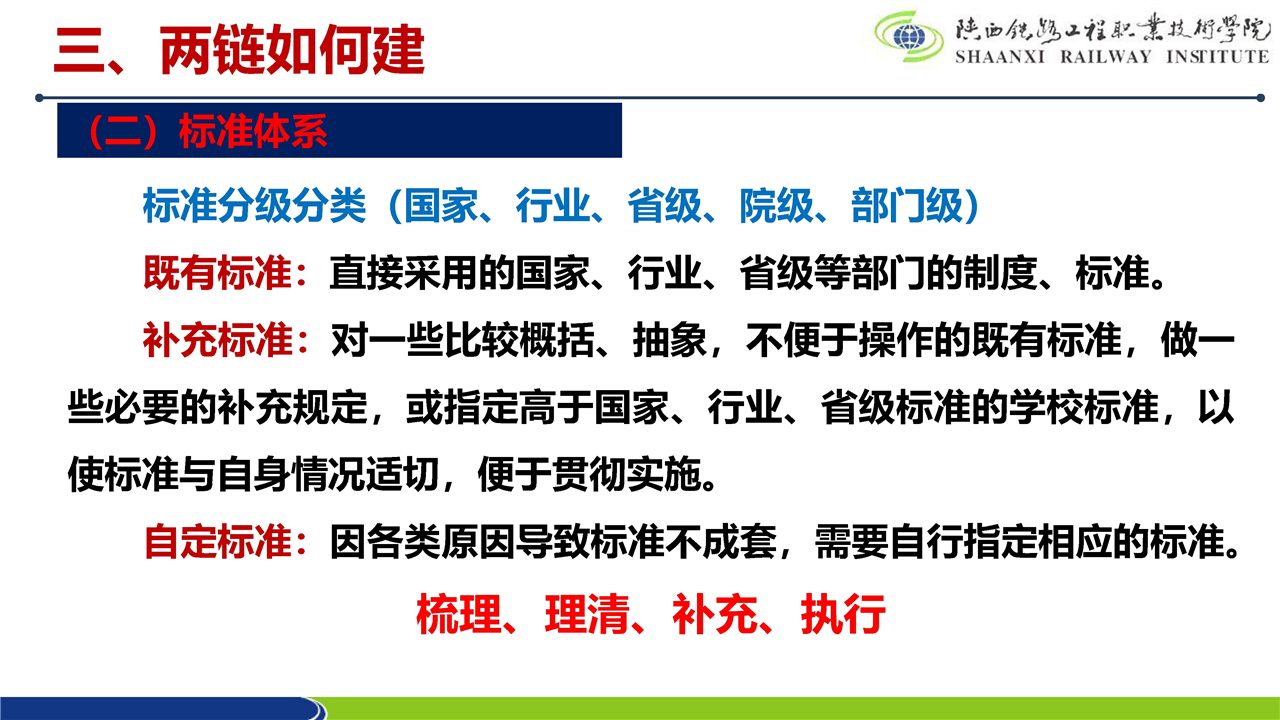 三、两链如何建

陕西铁路工程职业技术学院
SHAANXI RAILWAY INSTITUTE

（二）标准体系

标准分级分类（国家、行业、省级、院级、部门级）

既有标准：直接采用的国家、行业、省级等部门的制度、标准。

补充标准：对一些比较概括、抽象，不便于操作的既有标准，做一些必要的补充规定，或指定高于国家、行业、省级标准的学校标准，以使标准与自身情况适切，便于贯彻实施。

自定标准：因各类原因导致标准不成套，需要自行指定相应的标准。

梳理、理清、补充、执行